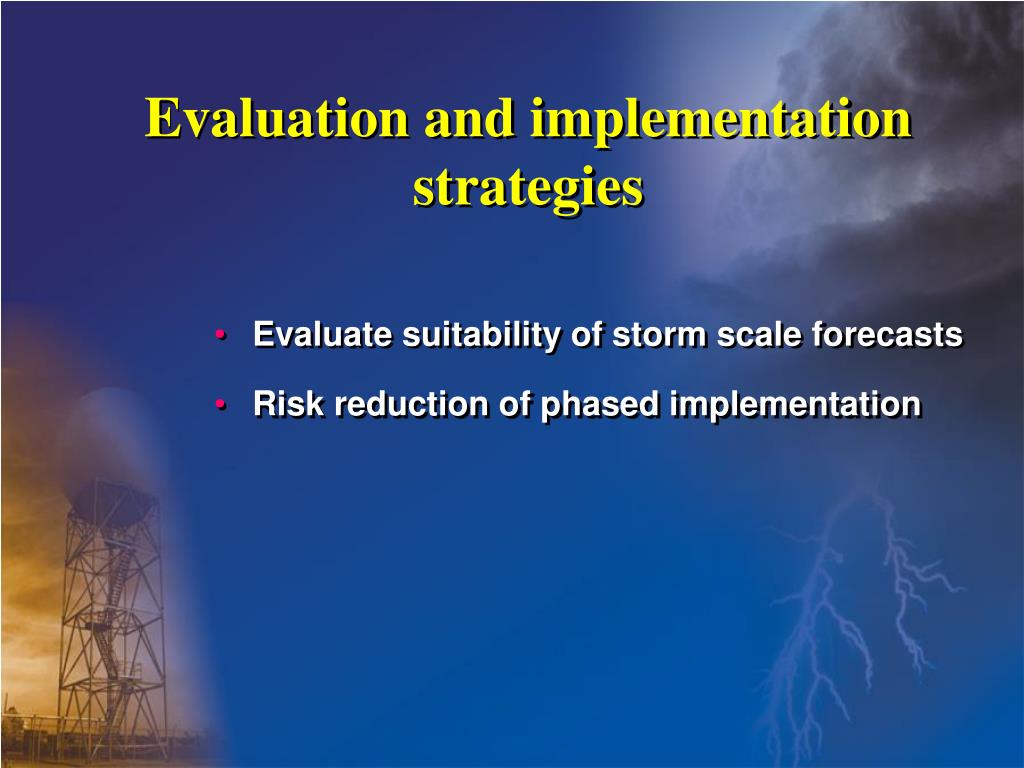 Evaluation and implementation strategies

• Evaluate suitability of storm scale forecasts
• Risk reduction of phased implementation